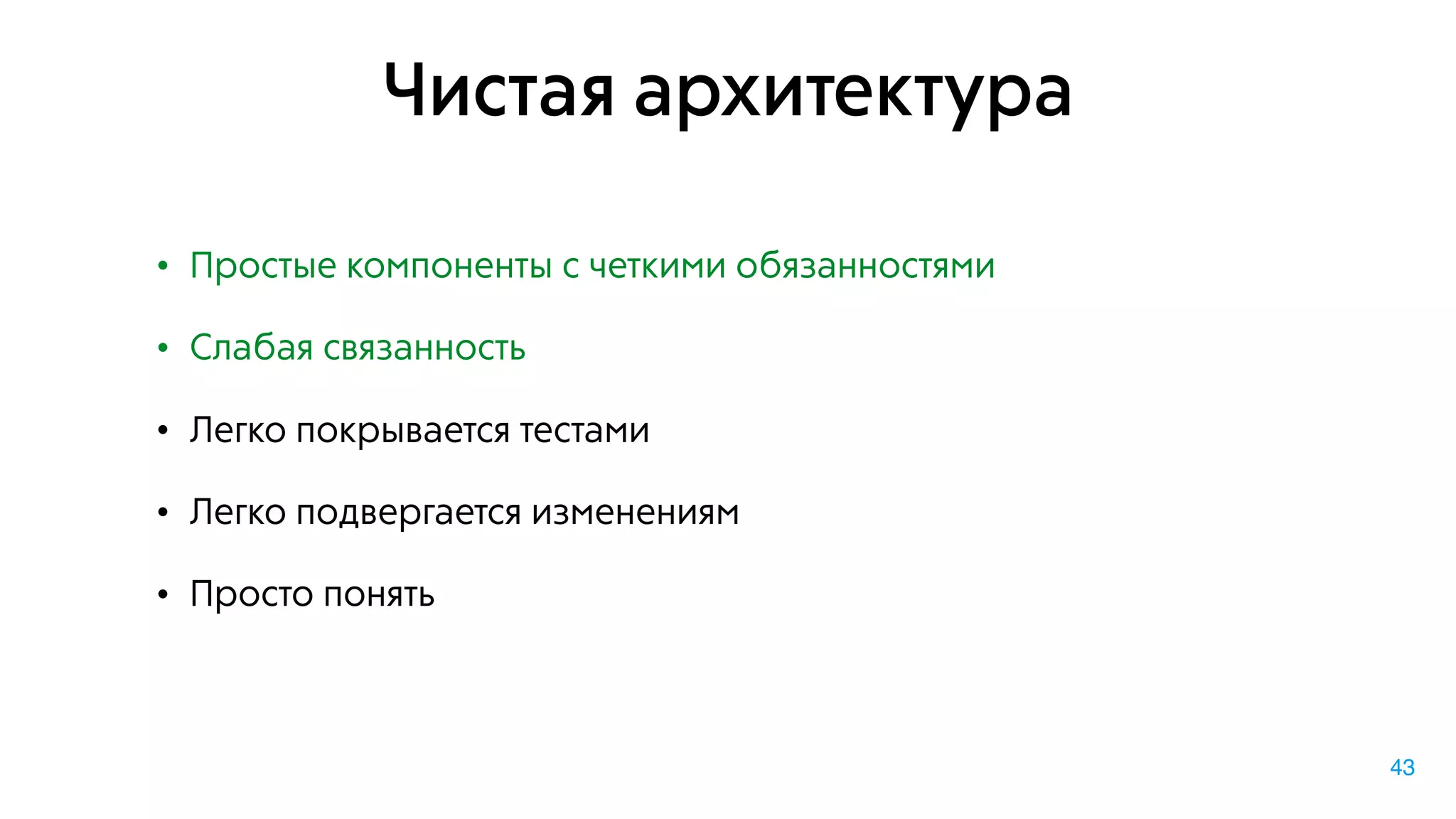 Чистая архитектура

• Простые компоненты с четкими обязанностями
• Слабая связанность
• Легко покрывается тестами
• Легко подвергается изменениям
• Просто понять

43